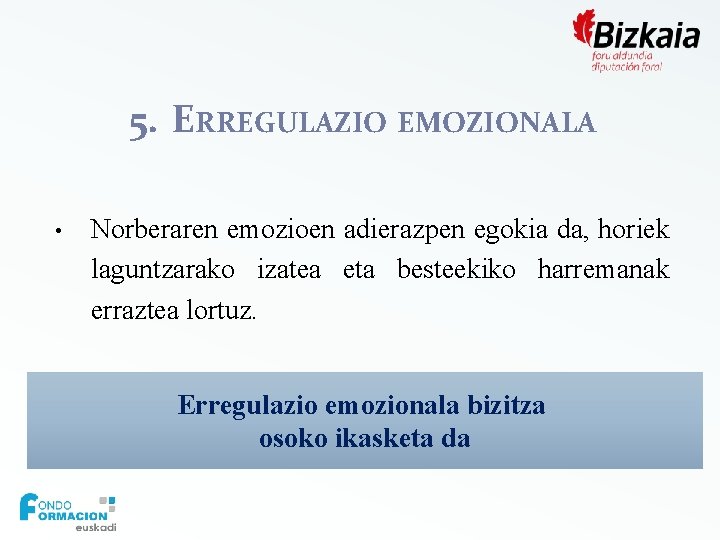 Bizkaia
foru aldundia
diputación foral

5. ERREGULAZIO EMOZIONALA

• Norberaren emozioen adierazpen egokia da, horiek laguntzarako izatea eta besteekiko harremanak erraztea lortuz.

Erregulazio emozionala bizitza osoko ikasketa da

FONDO FORMACION euskadi